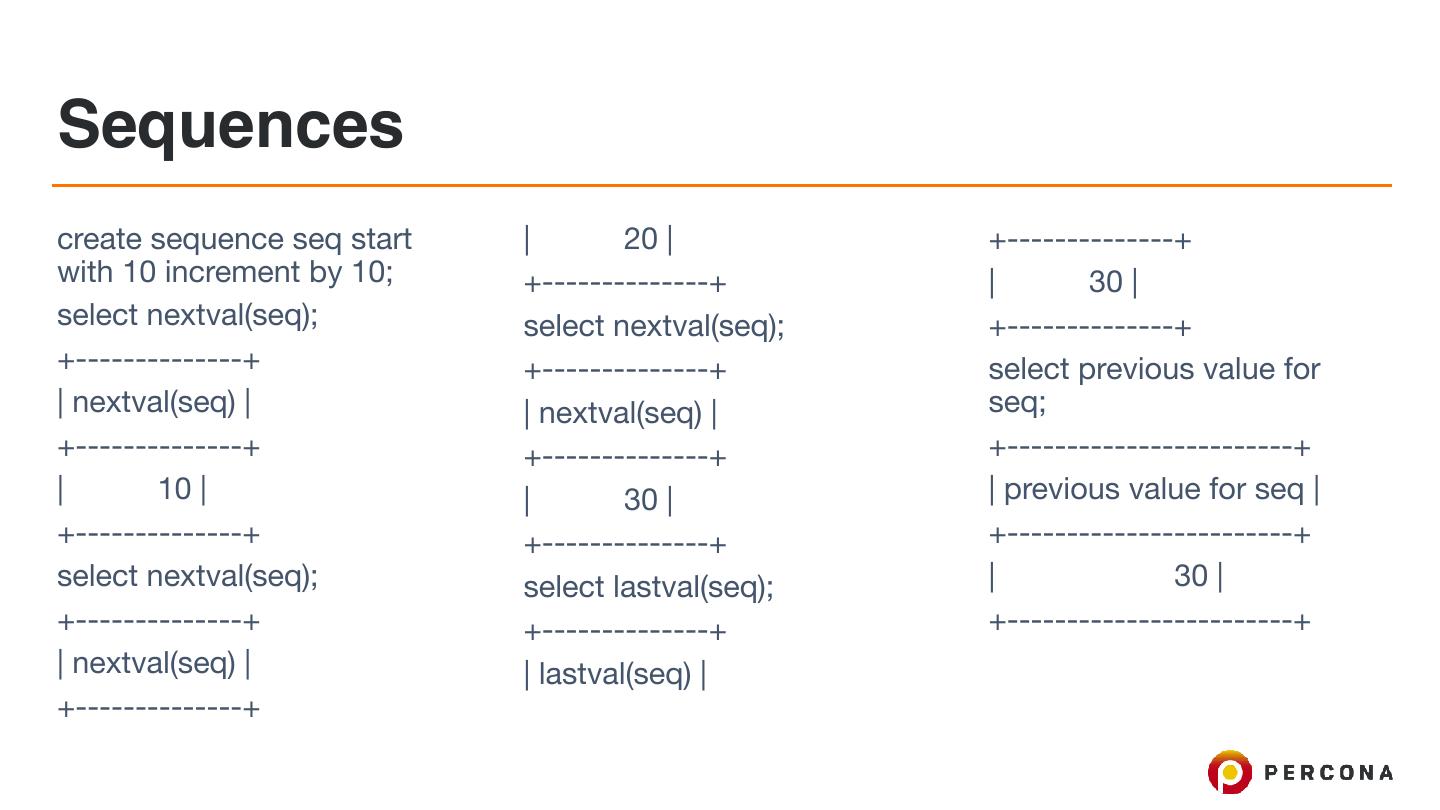 Sequences

create sequence seq start with 10 increment by 10;

select nextval(seq);

+--------------+

| nextval(seq) |

+--------------+

| 10 |

+--------------+

select nextval(seq);

+--------------+

| nextval(seq) |

+--------------+

| 20 |

+--------------+

select nextval(seq);

+--------------+

| nextval(seq) |

+--------------+

| 30 |

+--------------+

select lastval(seq);

+--------------+

| lastval(seq) |

+--------------+

| 30 |

+--------------+

select previous value for seq;

+------------------------+

| previous value for seq |

+------------------------+

| 30 |

+------------------------+

PERCONA